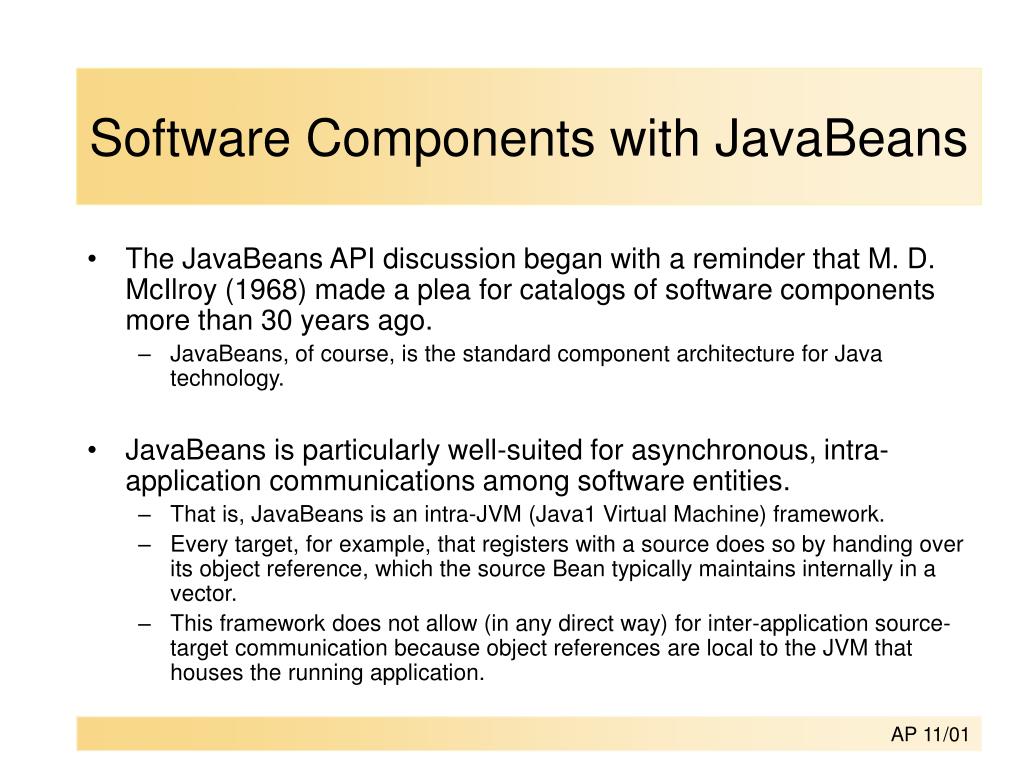 Software Components with JavaBeans

• The JavaBeans API discussion began with a reminder that M. D. McIlroy (1968) made a plea for catalogs of software components more than 30 years ago.
– JavaBeans, of course, is the standard component architecture for Java technology.

• JavaBeans is particularly well-suited for asynchronous, intra-application communications among software entities.
– That is, JavaBeans is an intra-JVM (Java1 Virtual Machine) framework.
– Every target, for example, that registers with a source does so by handing over its object reference, which the source Bean typically maintains internally in a vector.
– This framework does not allow (in any direct way) for inter-application source-target communication because object references are local to the JVM that houses the running application.

AP 11/01